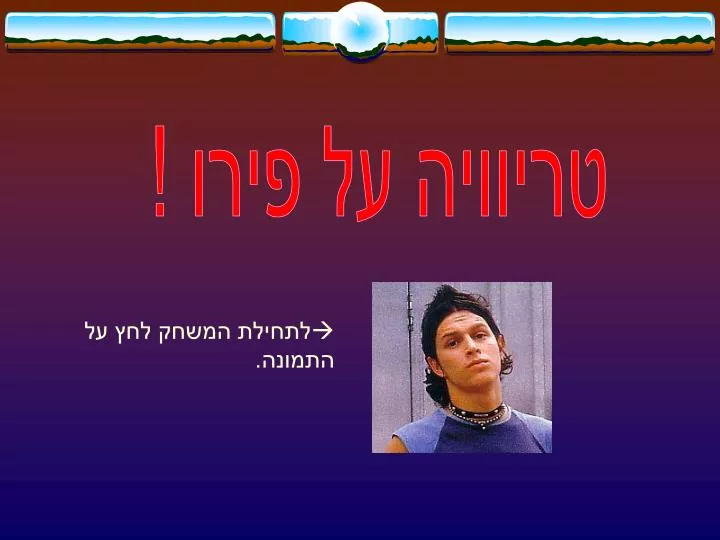 טריוויה על פירו !

→לתחילת המשחק לחץ על התמונה.